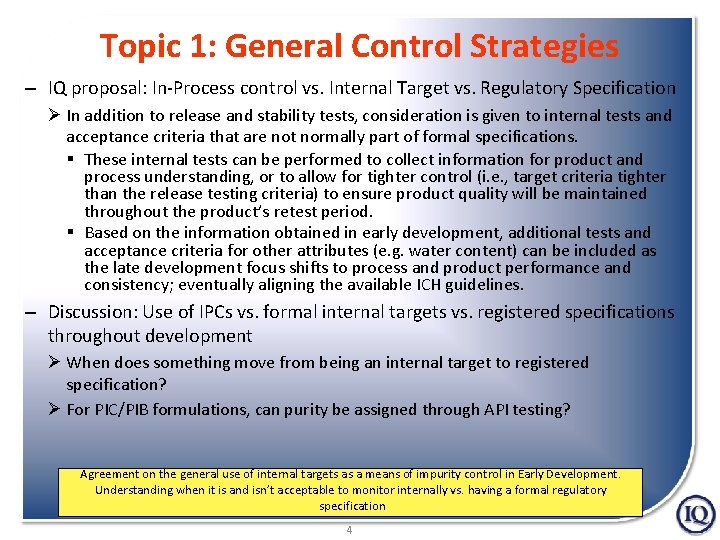 Topic 1: General Control Strategies

– IQ proposal: In-Process control vs. Internal Target vs. Regulatory Specification

➢ In addition to release and stability tests, consideration is given to internal tests and acceptance criteria that are not normally part of formal specifications.

▪ These internal tests can be performed to collect information for product and process understanding, or to allow for tighter control (i.e., target criteria tighter than the release testing criteria) to ensure product quality will be maintained throughout the product's retest period.

▪ Based on the information obtained in early development, additional tests and acceptance criteria for other attributes (e.g. water content) can be included as the late development focus shifts to process and product performance and consistency; eventually aligning the available ICH guidelines.

– Discussion: Use of IPCs vs. formal internal targets vs. registered specifications throughout development

➢ When does something move from being an internal target to registered specification?

➢ For PIC/PIB formulations, can purity be assigned through API testing?

Agreement on the general use of internal targets as a means of impurity control in Early Development. Understanding when it is and isn't acceptable to monitor internally vs. having a formal regulatory specification

4

IQ